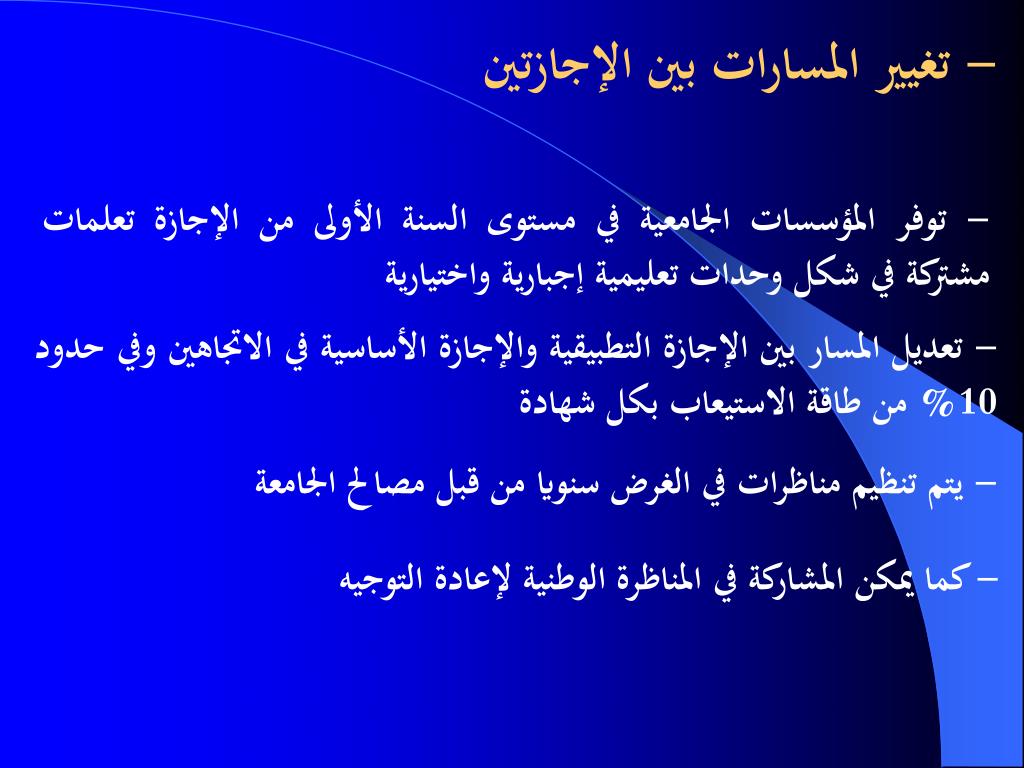 – تغيير المسارات بين الإجازتين

– توفر المؤسسات الجامعية في مستوى السنة الأولى من الإجازة تعلمات مشتركة في شكل وحدات تعليمية إجبارية واختيارية

– تعديل المسار بين الإجازة التطبيقية والإجازة الأساسية في الاتجاهين وفي حدود 10% من طاقة الاستيعاب بكل شهادة

– يتم تنظيم مناظرات في الغرض سنويا من قبل مصالح الجامعة

– كما يمكن المشاركة في المناظرة الوطنية لإعادة التوجيه